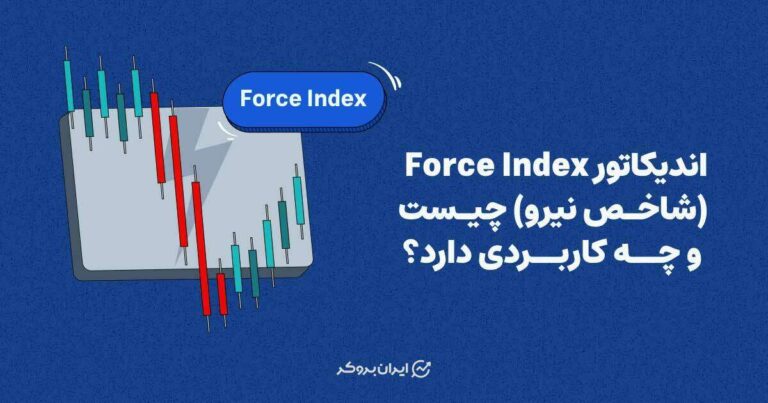 Force Index

اندیکاتور Force Index (شاخص نیرو) چیست و چه کاربردی دارد؟

ایران بروکر